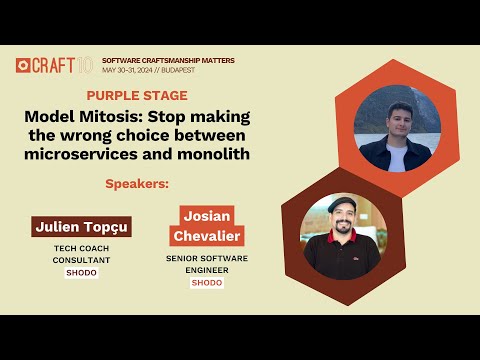 CRAFT 10
SOFTWARE CRAFTSMANSHIP MATTERS
MAY 30-31, 2024 // BUDAPEST

PURPLE STAGE

Model Mitosis: Stop making the wrong choice between microservices and monolith

Speakers:

Julien Topçu
TECH COACH
CONSULTANT
SHODO

Josian Chevalier
SENIOR SOFTWARE ENGINEER
SHODO